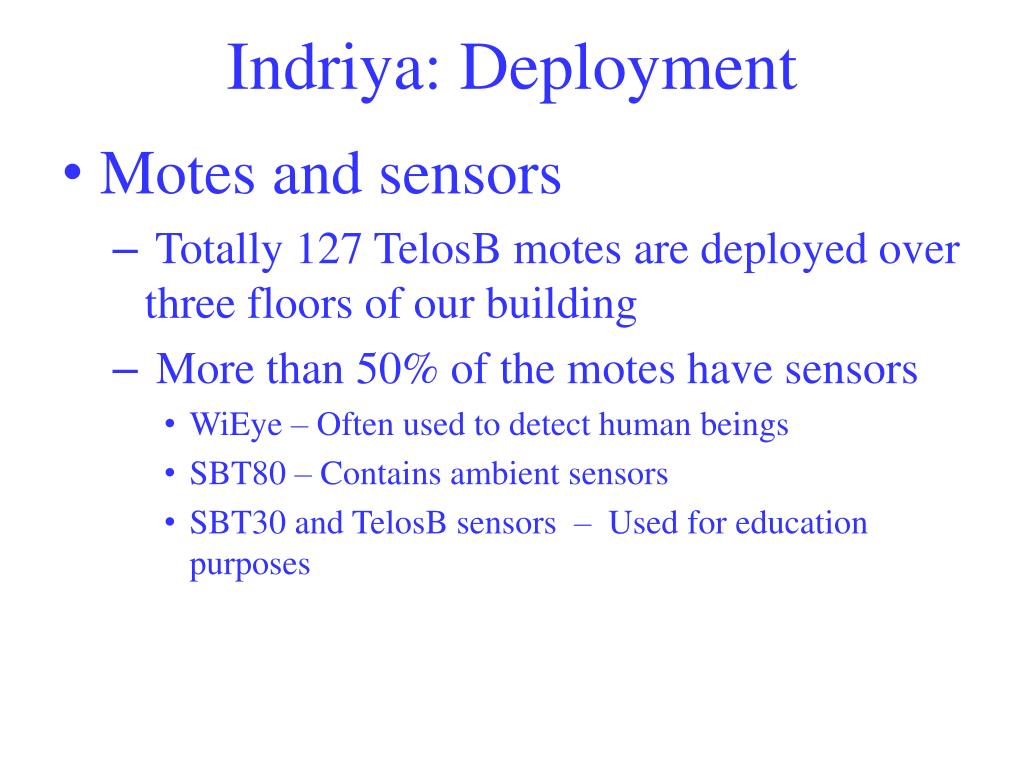 Indriya: Deployment

• Motes and sensors
– Totally 127 TelosB motes are deployed over three floors of our building
– More than 50% of the motes have sensors
• WiEye – Often used to detect human beings
• SBT80 – Contains ambient sensors
• SBT30 and TelosB sensors – Used for education purposes